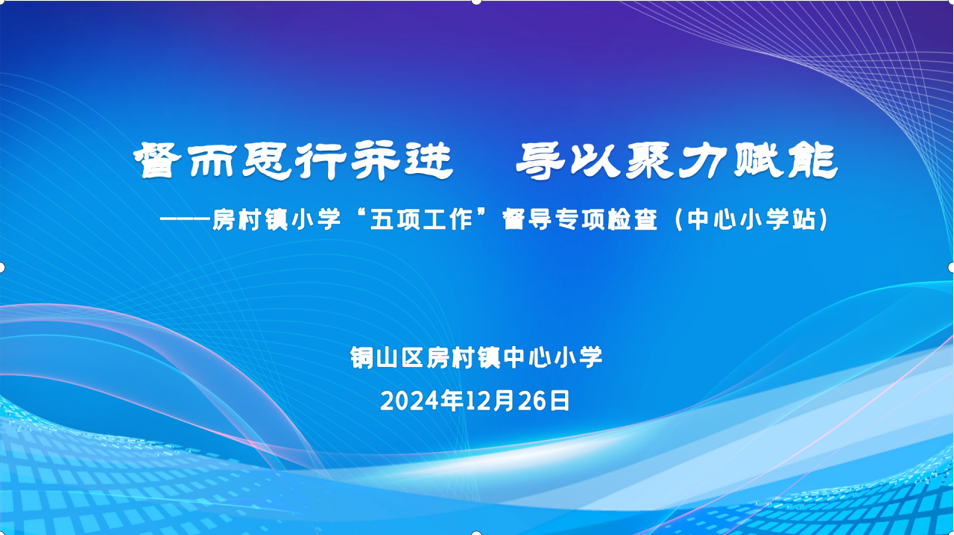 督而思行并进　导以聚力赋能

——房村镇小学“五项工作”督导专项检查（中心小学站）

铜山区房村镇中心小学

2024年12月26日